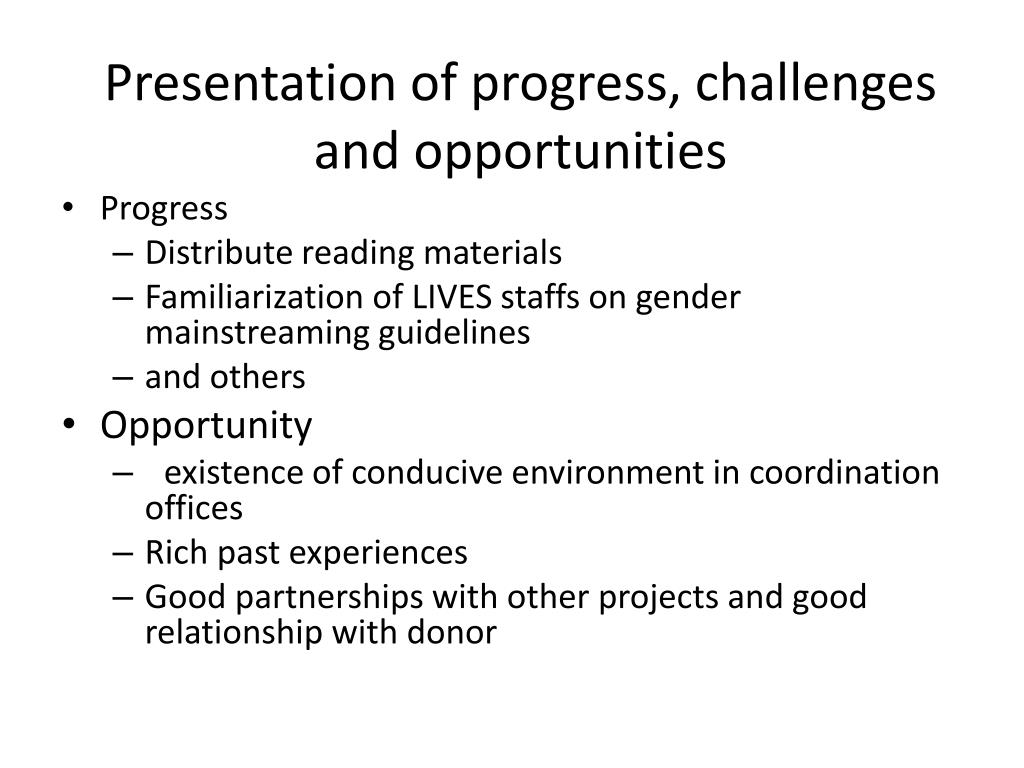 Presentation of progress, challenges and opportunities

• Progress
– Distribute reading materials
– Familiarization of LIVES staffs on gender mainstreaming guidelines
– and others
• Opportunity
– existence of conducive environment in coordination offices
– Rich past experiences
– Good partnerships with other projects and good relationship with donor